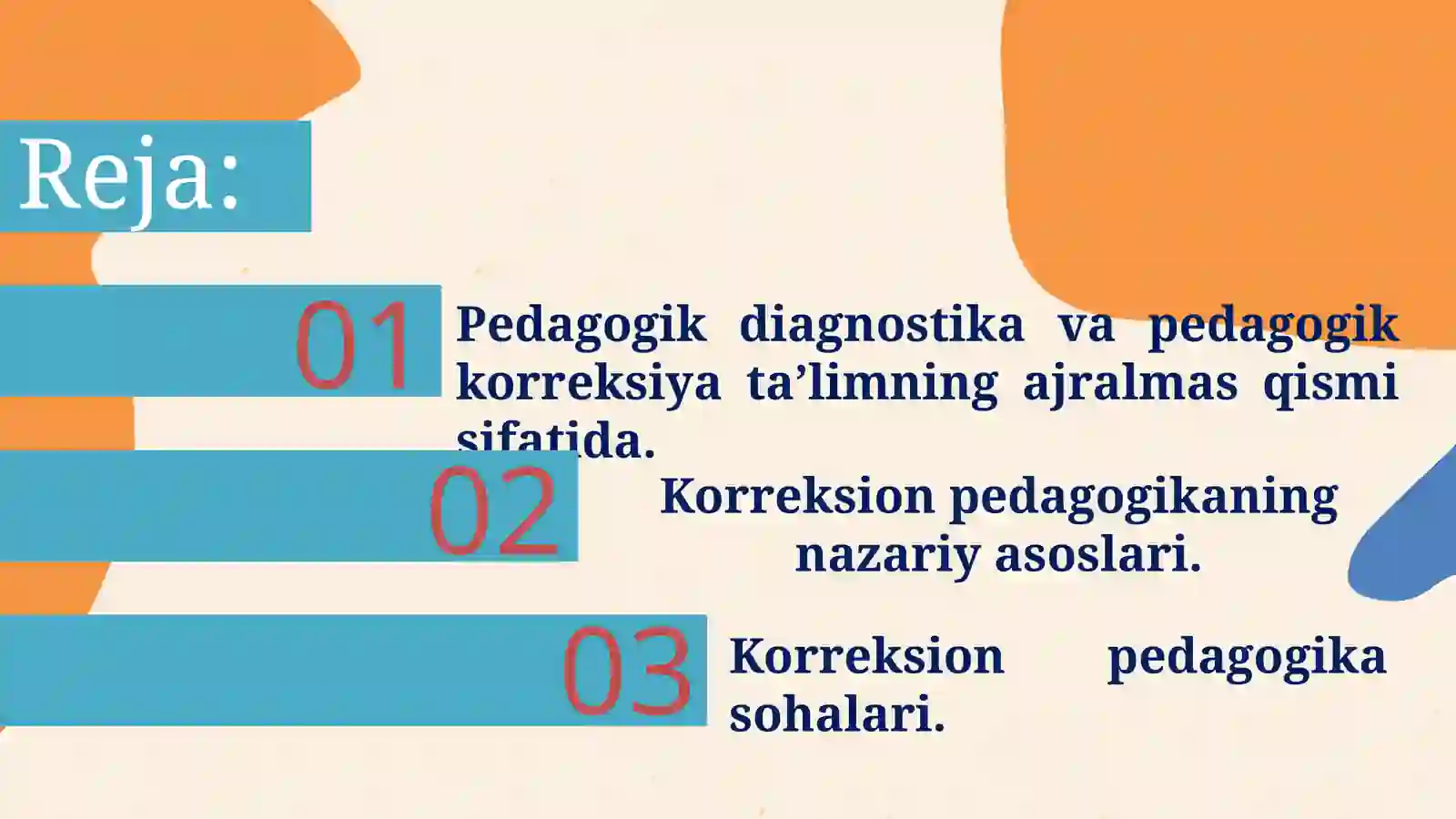 Reja:

01 Pedagogik diagnostika va pedagogik korreksiya ta’limning ajralmas qismi sifatida.

02 Korreksion pedagogikaning nazariy asoslari.

03 Korreksion pedagogika sohalari.